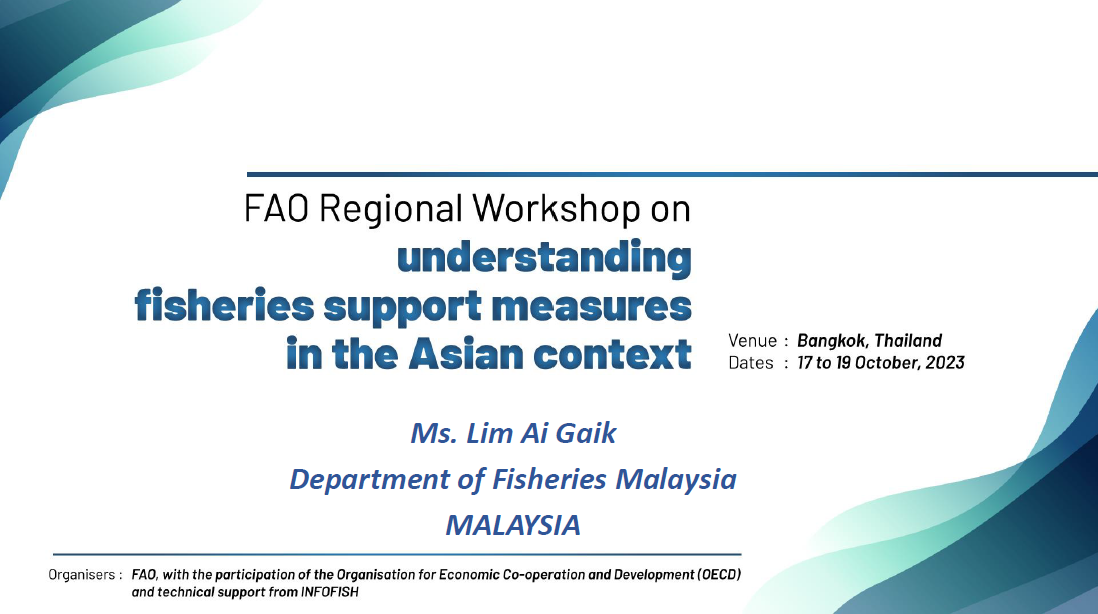 FAO Regional Workshop on
understanding
fisheries support measures
in the Asian context

Venue : Bangkok, Thailand
Dates : 17 to 19 October, 2023

Ms. Lim Ai Gaik
Department of Fisheries Malaysia
MALAYSIA

Organisers : FAO, with the participation of the Organisation for Economic Co-operation and Development (OECD) and technical support from INFOFISH